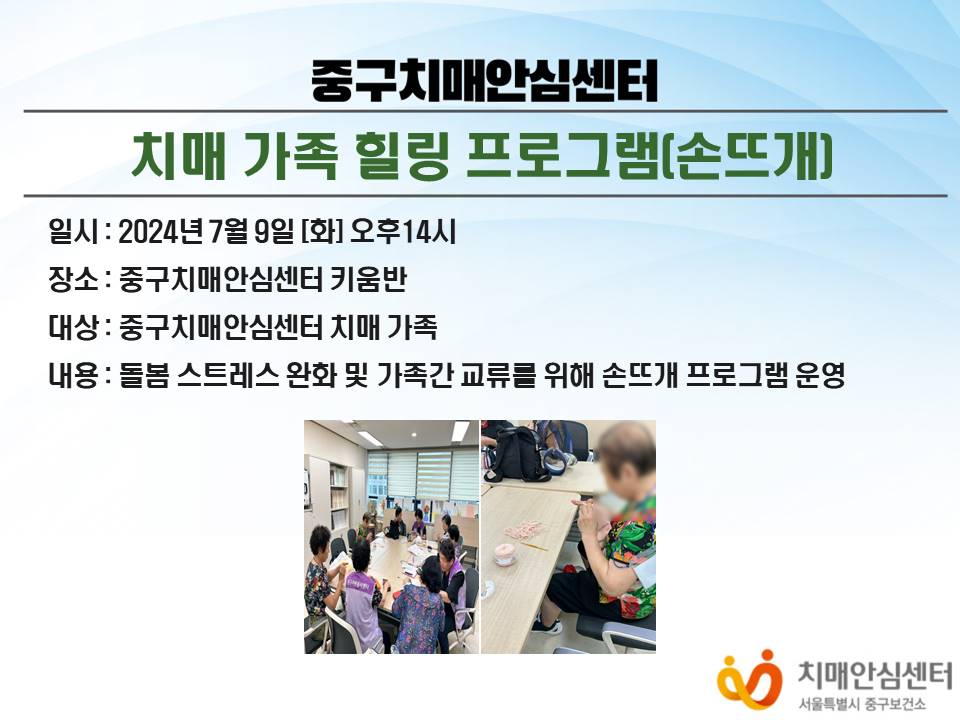 중구치매안심센터

치매 가족 힐링 프로그램(손뜨개)

일시 : 2024년 7월 9일 [화] 오후14시

장소 : 중구치매안심센터 키움반

대상 : 중구치매안심센터 치매 가족

내용 : 돌봄 스트레스 완화 및 가족간 교류를 위해 손뜨개 프로그램 운영

치매안심센터
서울특별시 중구보건소